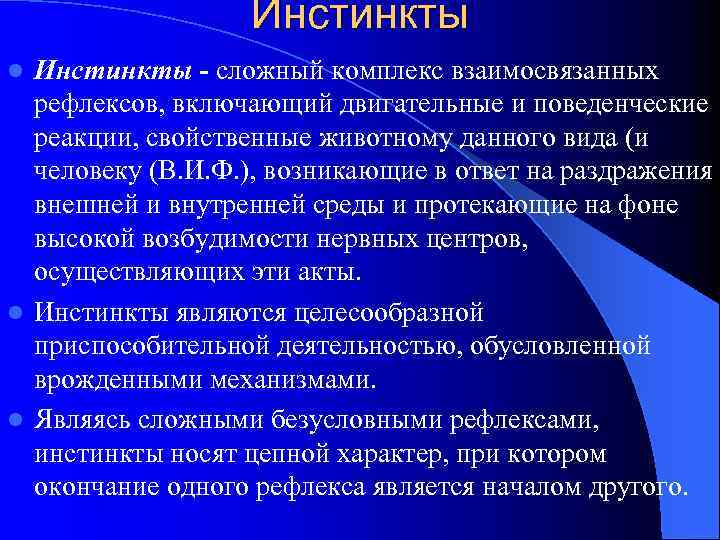 Инстинкты

Инстинкты - сложный комплекс взаимосвязанных рефлексов, включающий двигательные и поведенческие реакции, свойственные животному данного вида (и человеку (В.И.Ф.), возникающие в ответ на раздражения внешней и внутренней среды и протекающие на фоне высокой возбудимости нервных центров, осуществляющих эти акты.

Инстинкты являются целесообразной приспособительной деятельностью, обусловленной врожденными механизмами.

Являясь сложными безусловными рефлексами, инстинкты носят цепной характер, при котором окончание одного рефлекса является началом другого.